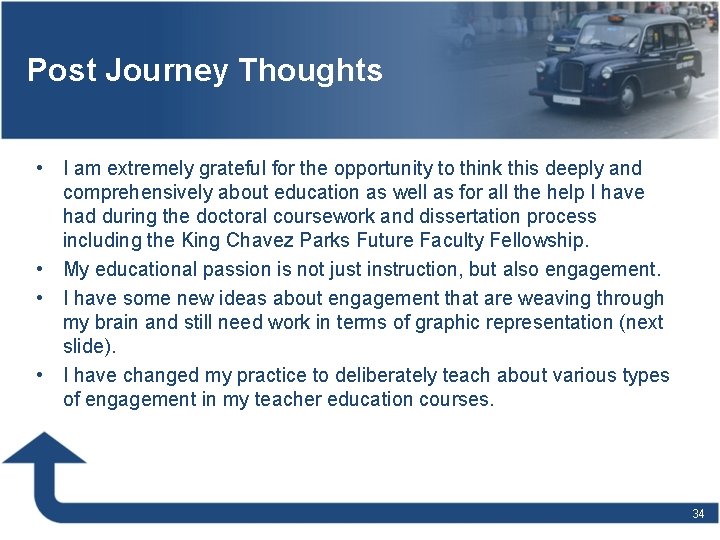 Post Journey Thoughts

• I am extremely grateful for the opportunity to think this deeply and comprehensively about education as well as for all the help I have had during the doctoral coursework and dissertation process including the King Chavez Parks Future Faculty Fellowship.
• My educational passion is not just instruction, but also engagement.
• I have some new ideas about engagement that are weaving through my brain and still need work in terms of graphic representation (next slide).
• I have changed my practice to deliberately teach about various types of engagement in my teacher education courses.

34